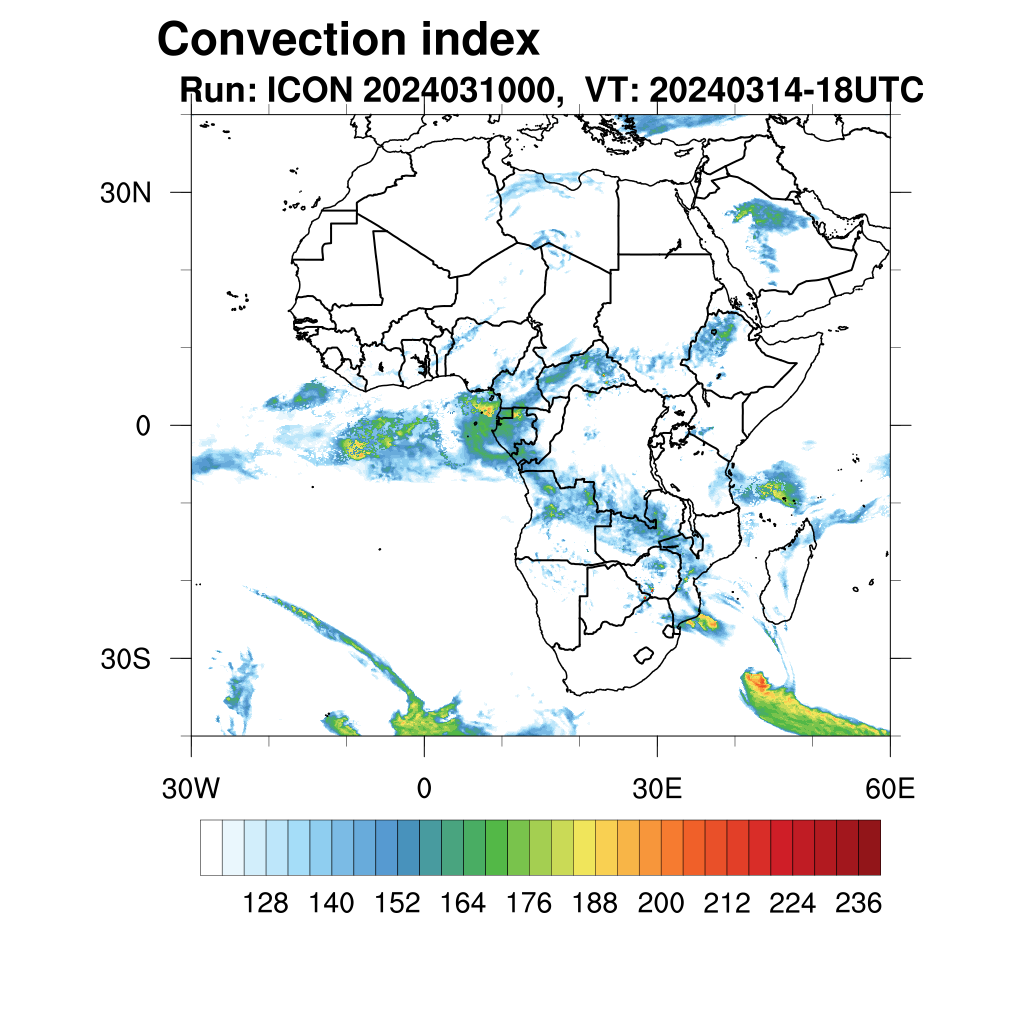 Convection index
Run: ICON 2024031000, VT: 20240314-18UTC

30N
0
30S

30W
0
30E
60E

128
140
152
164
176
188
200
212
224
236